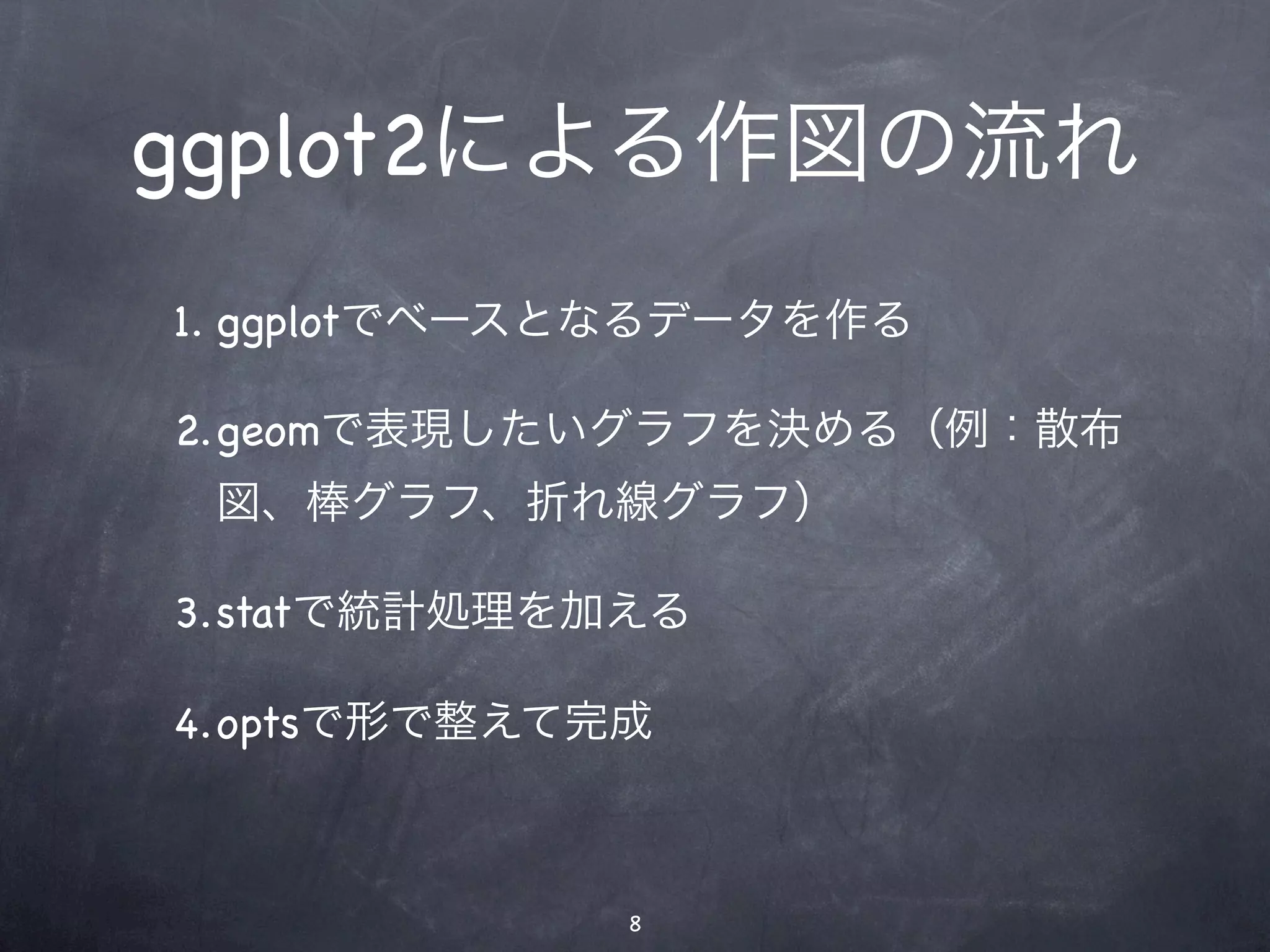 ggplot2による作図の流れ

1. ggplotでベースとなるデータを作る

2. geomで表現したいグラフを決める（例：散布図、棒グラフ、折れ線グラフ）

3. statで統計処理を加える

4. optsで形で整えて完成

8